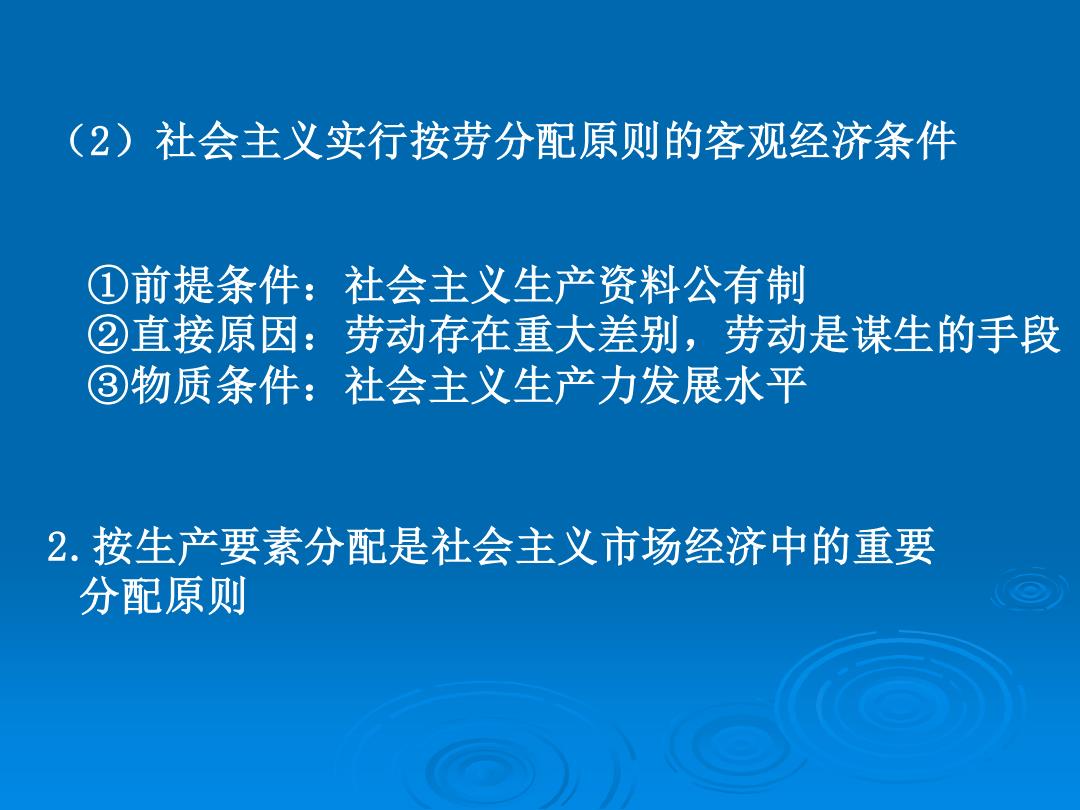 （2）社会主义实行按劳分配原则的客观经济条件

①前提条件：社会主义生产资料公有制
②直接原因：劳动存在重大差别，劳动是谋生的手段
③物质条件：社会主义生产力发展水平

2.按生产要素分配是社会主义市场经济中的重要分配原则